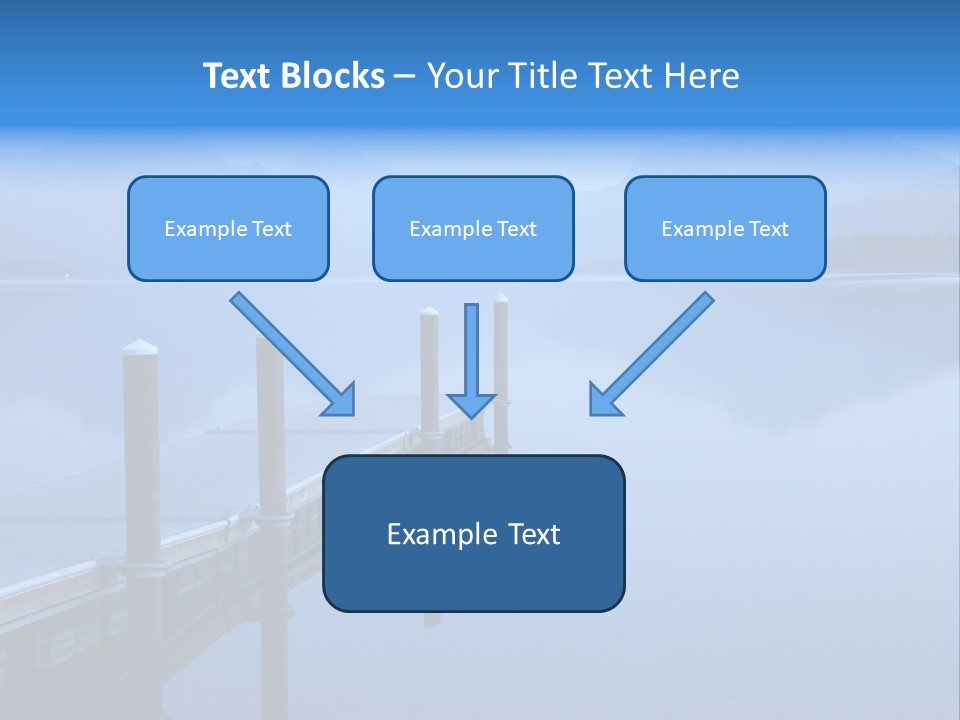 Text Blocks – Your Title Text Here

Example Text

Example Text

Example Text

Example Text